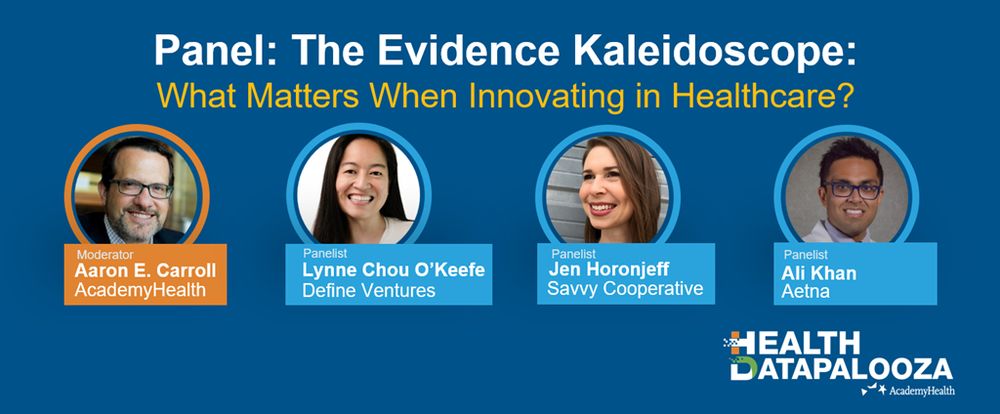 Panel: The Evidence Kaleidoscope:
What Matters When Innovating in Healthcare?

Moderator
Aaron E. Carroll
AcademyHealth

Panelist
Lynne Chou O'Keefe
Define Ventures

Panelist
Jen Horonjeff
Savvy Cooperative

Panelist
Ali Khan
Aetna

HEALTH
DATAPALOOZA
AcademyHealth